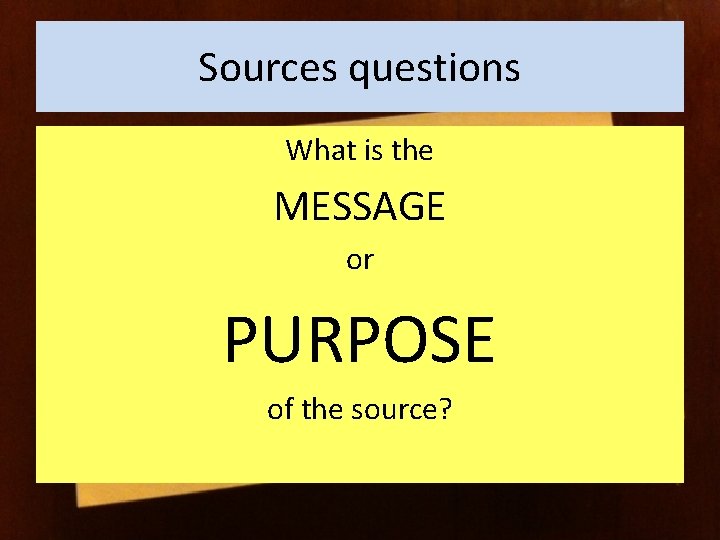 Sources questions

What is the

MESSAGE

or

PURPOSE

of the source?